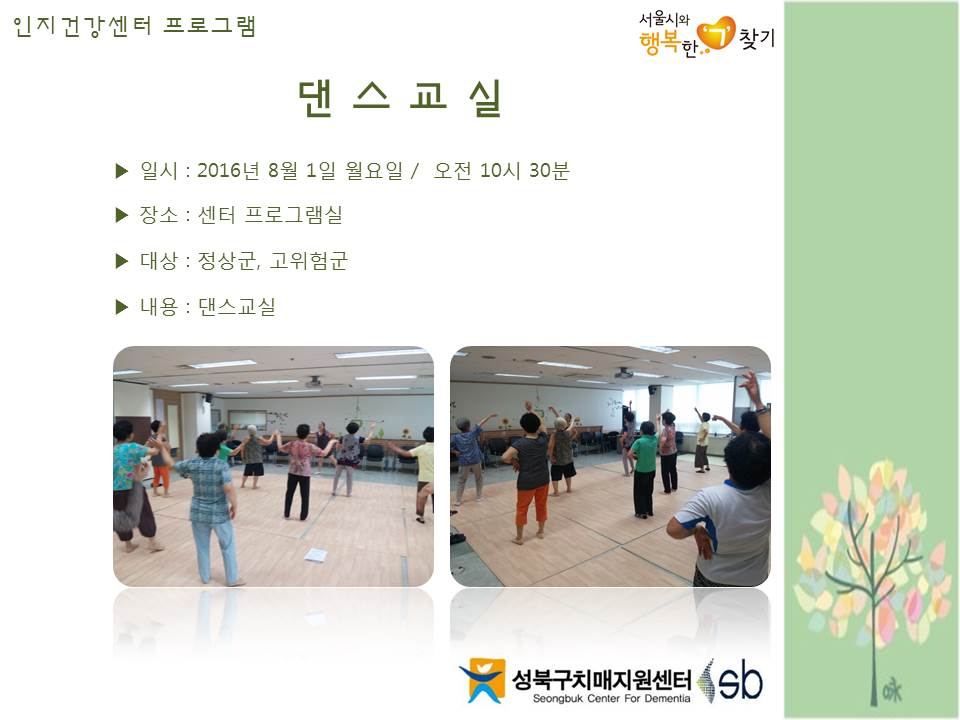 인지건강센터 프로그램

서울시와 행복한 ㄱ 찾기

댄 스 교 실

▶ 일시 : 2016년 8월 1일 월요일 / 오전 10시 30분

▶ 장소 : 센터 프로그램실

▶ 대상 : 정상군, 고위험군

▶ 내용 : 댄스교실

성북구치매지원센터 Seongbuk Center For Dementia sb